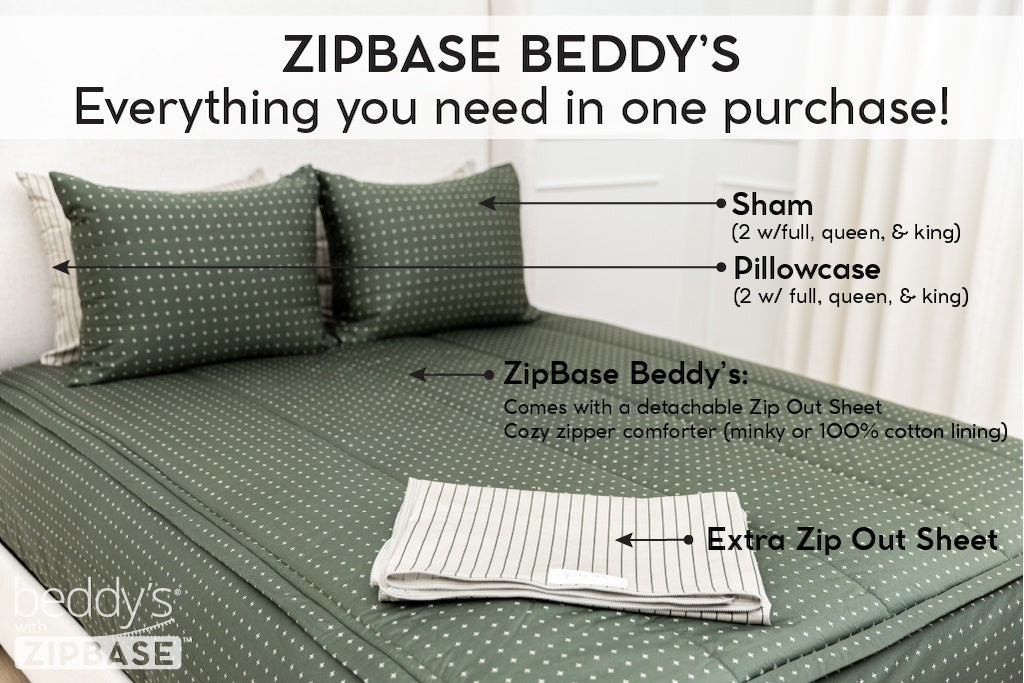 ZIPBASE BEDDY'S
Everything you need in one purchase!

Sham
(2 w/full, queen, & king)

Pillowcase
(2 w/ full, queen, & king)

ZipBase Beddy's:
Comes with a detachable Zip Out Sheet
Cozy zipper comforter (minky or 100% cotton lining)

Extra Zip Out Sheet

beddy's® with ZIPBASE™